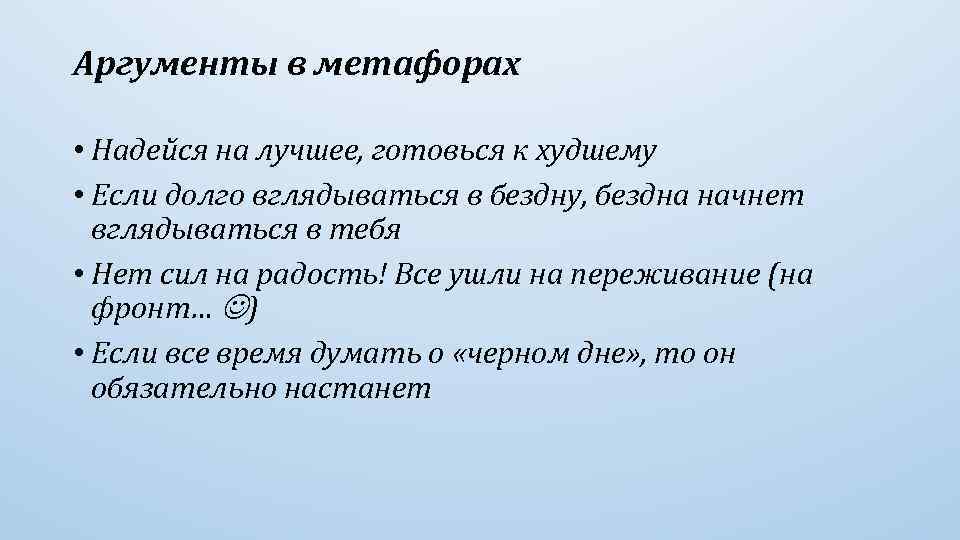 Аргументы в метафорах

• Надейся на лучшее, готовься к худшему
• Если долго вглядываться в бездну, бездна начнет вглядываться в тебя
• Нет сил на радость! Все ушли на переживание (на фронт… ☺)
• Если все время думать о «черном дне», то он обязательно настанет